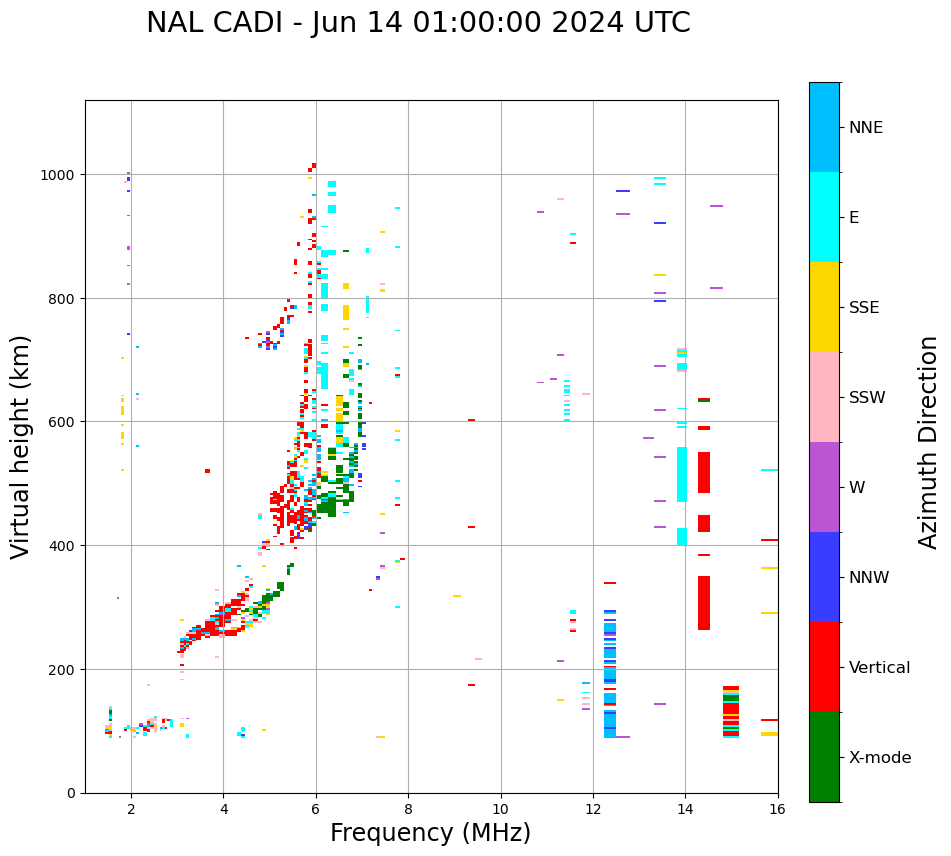 NAL CADI - Jun 14 01:00:00 2024 UTC

Virtual height (km)

1000
800
600
400
200
0

2
4
6
8
10
12
14
16

Frequency (MHz)

NNE
E
SSE
SSW
W
NNW
Vertical
X-mode

Azimuth Direction